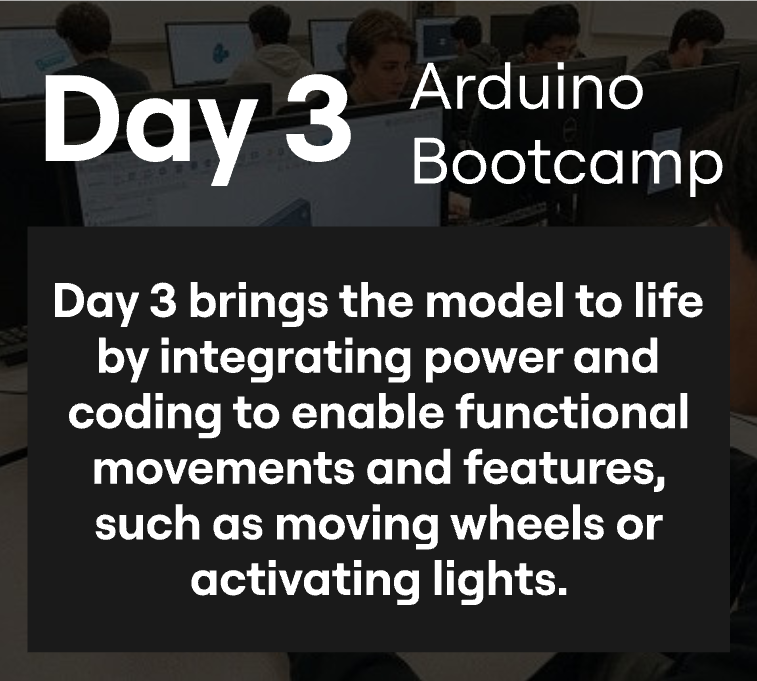 Day 3 Arduino Bootcamp

Day 3 brings the model to life by integrating power and coding to enable functional movements and features, such as moving wheels or activating lights.